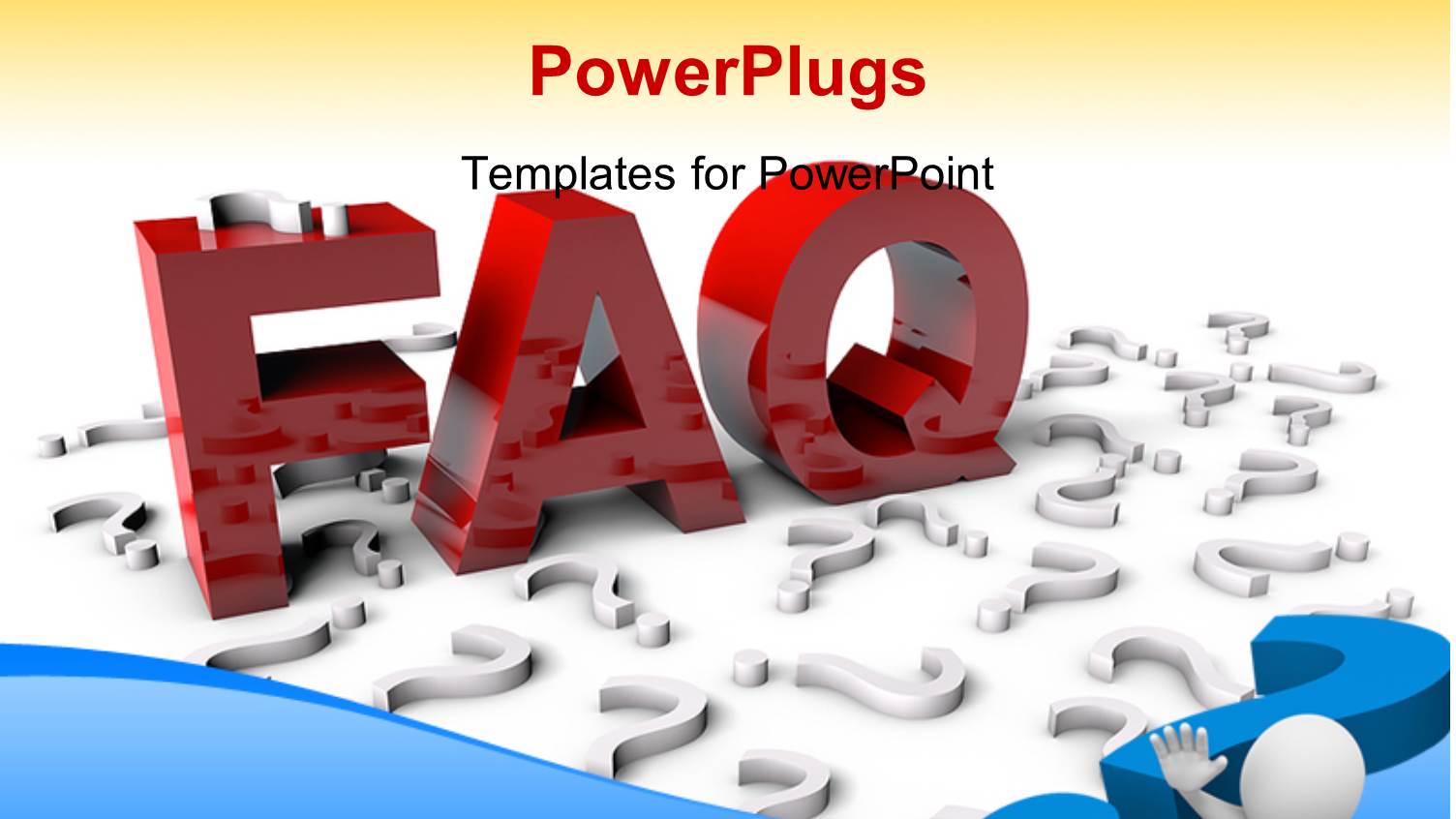 PowerPlugs

Templates for PowerPoint

FAQ